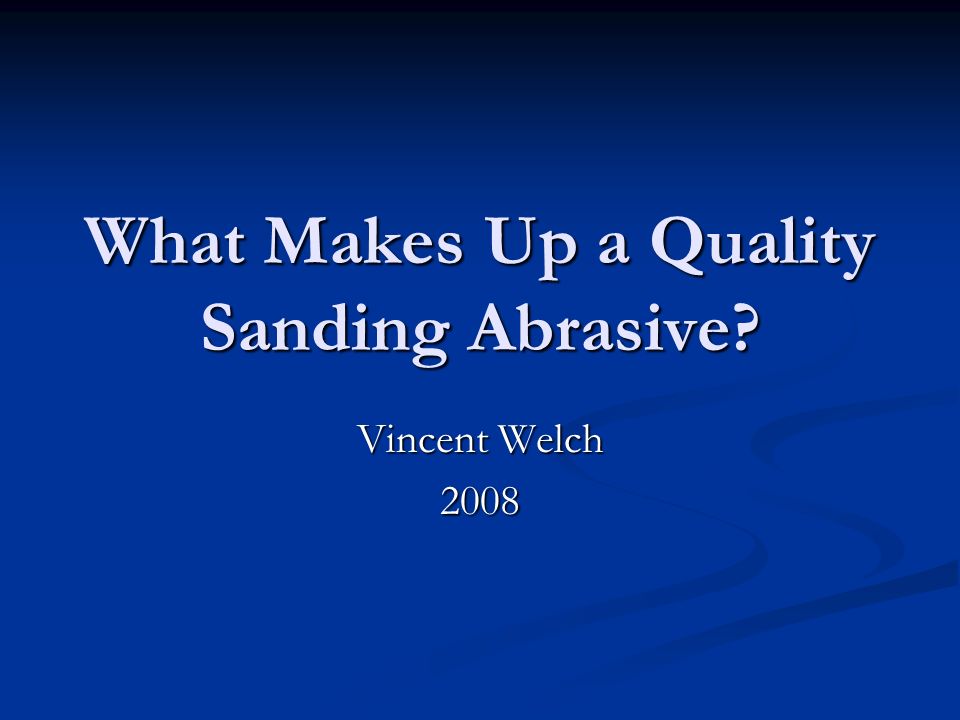 What Makes Up a Quality Sanding Abrasive?

Vincent Welch
2008